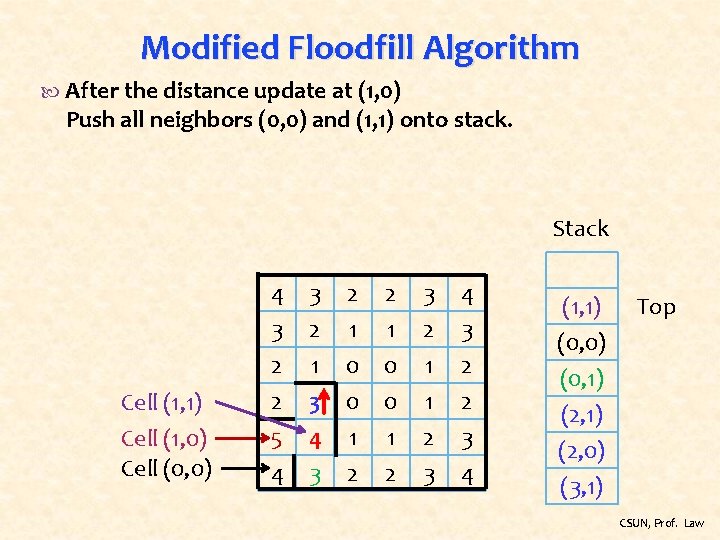 Modified Floodfill Algorithm

After the distance update at (1,0)
Push all neighbors (0,0) and (1,1) onto stack.

Stack

| 4 | 3 | 2 | 2 | 3 | 4 |
|---|---|---|---|---|---|
| 3 | 2 | 1 | 1 | 2 | 3 |
| 2 | 1 | 0 | 0 | 1 | 2 |
| 2 | 3 | 0 | 0 | 1 | 2 |
| 5 | 4 | 1 | 1 | 2 | 3 |
| 4 | 3 | 2 | 2 | 3 | 4 |

Cell (1,1)
Cell (1,0)
Cell (0,0)

| |
|---|
| (1,1) |
| (0,0) |
| (0,1) |
| (2,1) |
| (2,0) |
| (3,1) |

Top

CSUN, Prof. Law